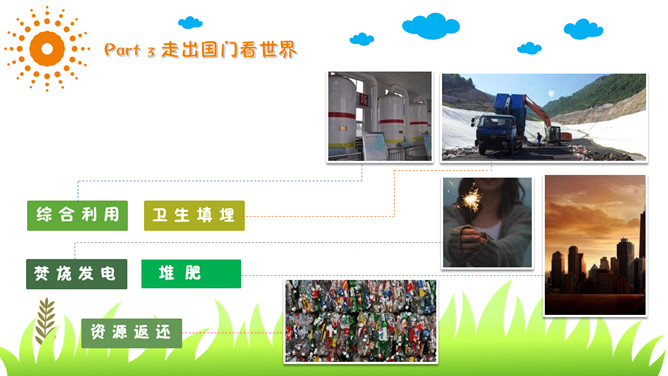 Part 3 走出国门看世界

综合利用

卫生填埋

焚烧发电

堆肥

资源返还